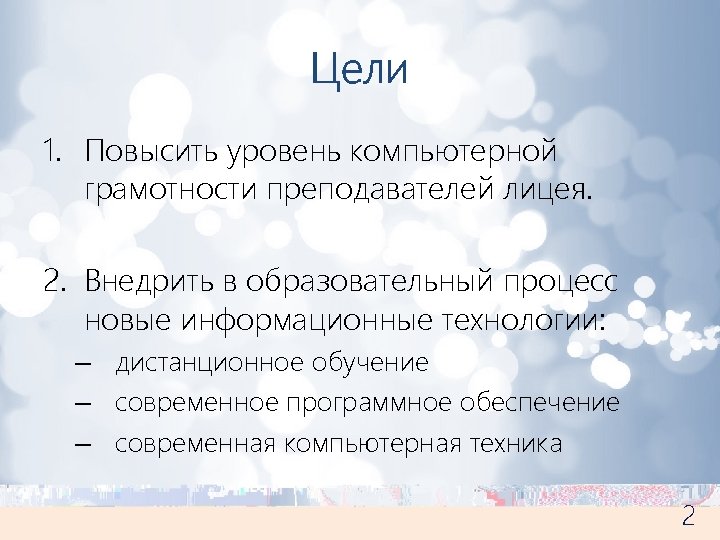 Цели

1. Повысить уровень компьютерной грамотности преподавателей лицея.

2. Внедрить в образовательный процесс новые информационные технологии:
– дистанционное обучение
– современное программное обеспечение
– современная компьютерная техника

2